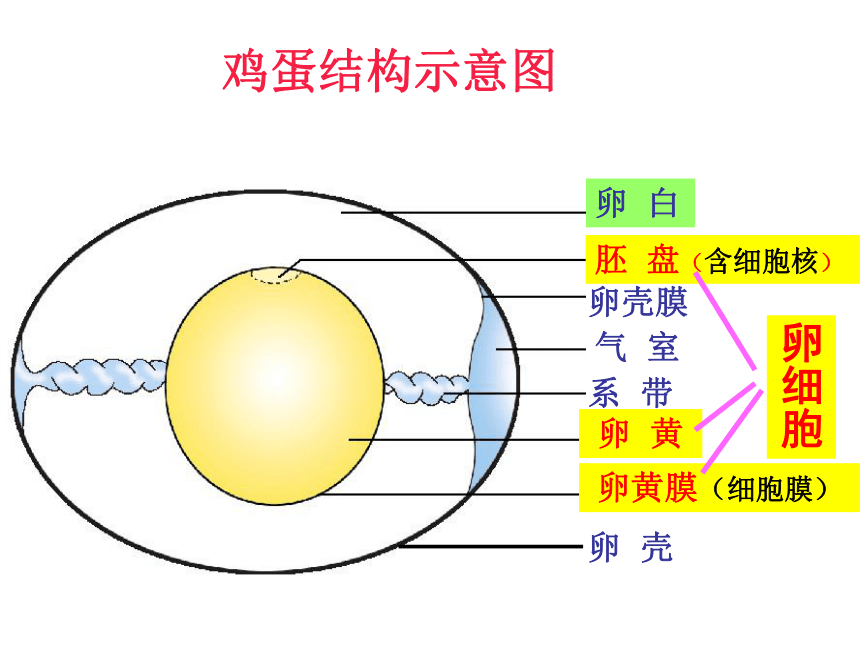 鸡蛋结构示意图

卵 白

胚 盘（含细胞核）

卵壳膜

气 室

系 带

卵 黄

卵黄膜（细胞膜）

卵 壳

卵细胞